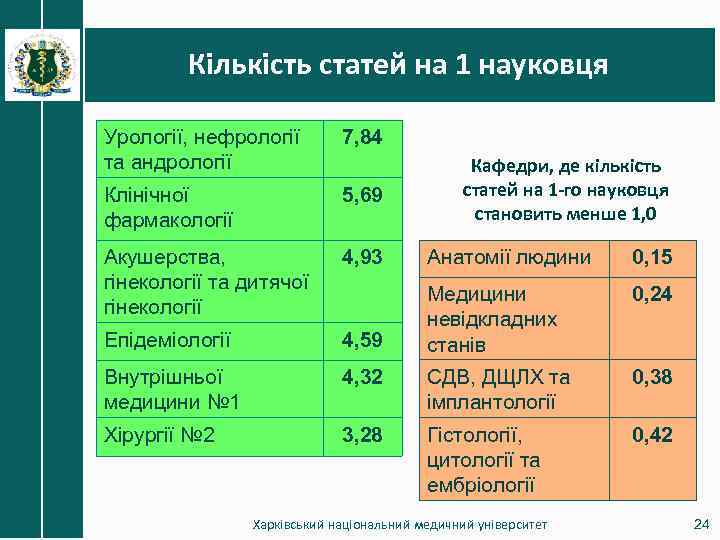 Кількість статей на 1 науковця

| Урології, нефрології та андрології | 7,84 |
|---|---|
| Клінічної фармакології | 5,69 |
| Акушерства, гінекології та дитячої гінекології | 4,93 |
| Епідеміології | 4,59 |
| Внутрішньої медицини №1 | 4,32 |
| Хірургії №2 | 3,28 |

Кафедри, де кількість статей на 1-го науковця становить менше 1,0

| Анатомії людини | 0,15 |
|---|---|
| Медицини невідкладних станів | 0,24 |
| СДВ, ДЩЛХ та імплантології | 0,38 |
| Гістології, цитології та ембріології | 0,42 |

Харківський національний медичний університет

24